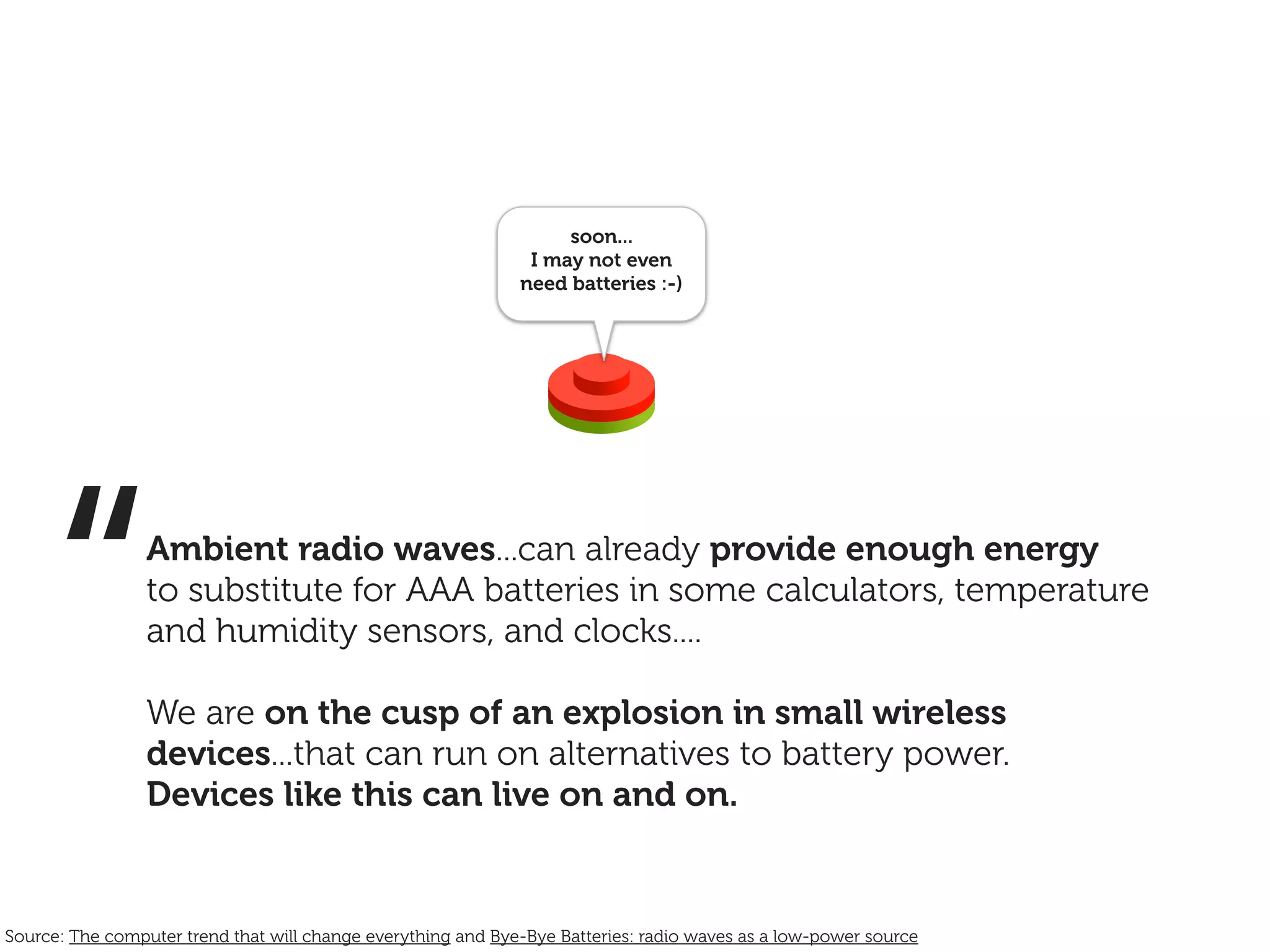 soon...
I may not even need batteries :-)

"

Ambient radio waves...can already provide enough energy to substitute for AAA batteries in some calculators, temperature and humidity sensors, and clocks....

We are on the cusp of an explosion in small wireless devices...that can run on alternatives to battery power. Devices like this can live on and on.

Source: The computer trend that will change everything and Bye-Bye Batteries: radio waves as a low-power source